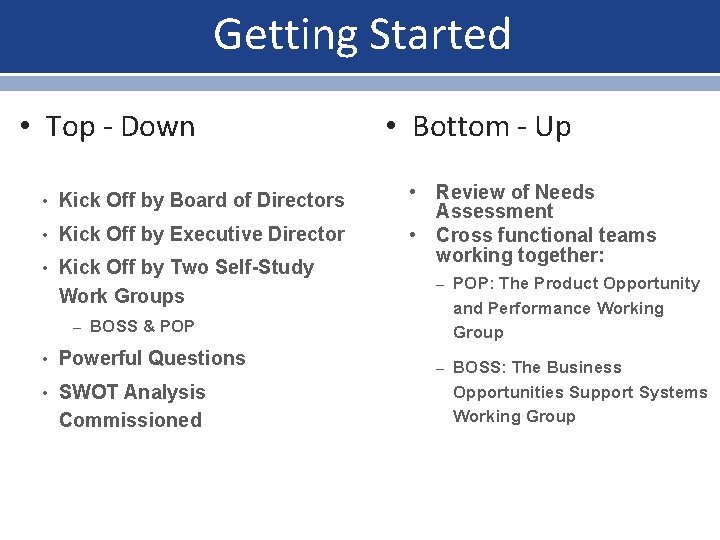 Getting Started

• Top - Down

• Kick Off by Board of Directors
• Kick Off by Executive Director
• Kick Off by Two Self-Study Work Groups
– BOSS & POP
• Powerful Questions
• SWOT Analysis Commissioned

• Bottom - Up

• Review of Needs Assessment
• Cross functional teams working together:
– POP: The Product Opportunity and Performance Working Group
– BOSS: The Business Opportunities Support Systems Working Group